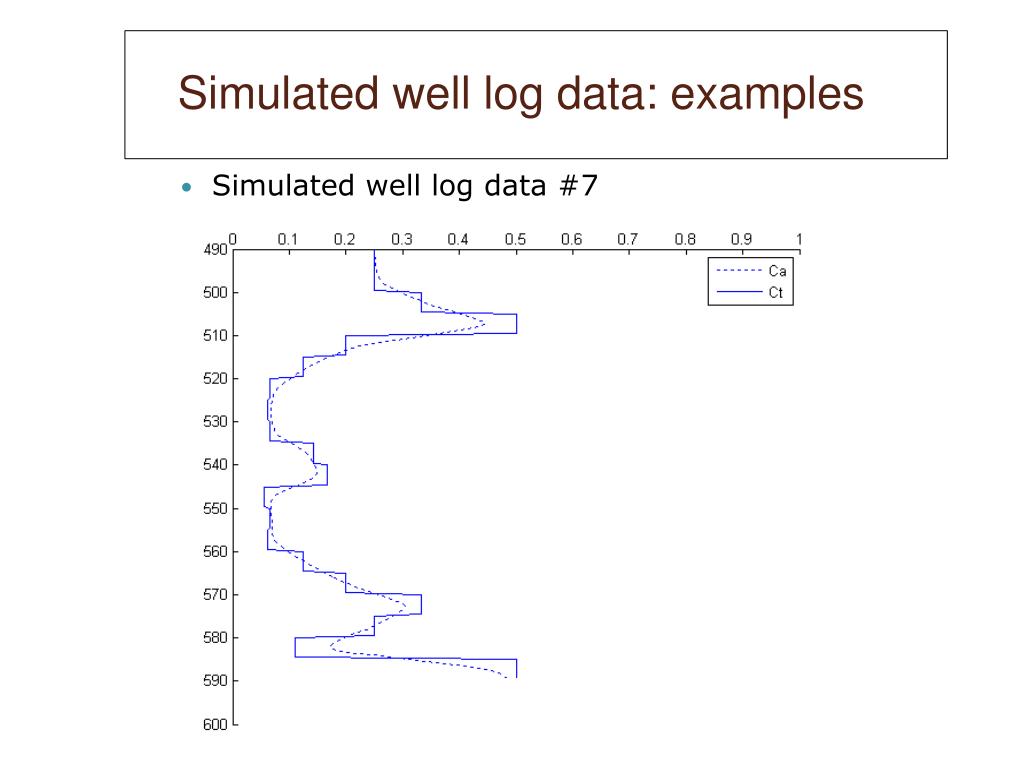 Simulated well log data: examples

• Simulated well log data #7

0 0.1 0.2 0.3 0.4 0.5 0.6 0.7 0.8 0.9 1

490 500 510 520 530 540 550 560 570 580 590 600

Ca
Ct